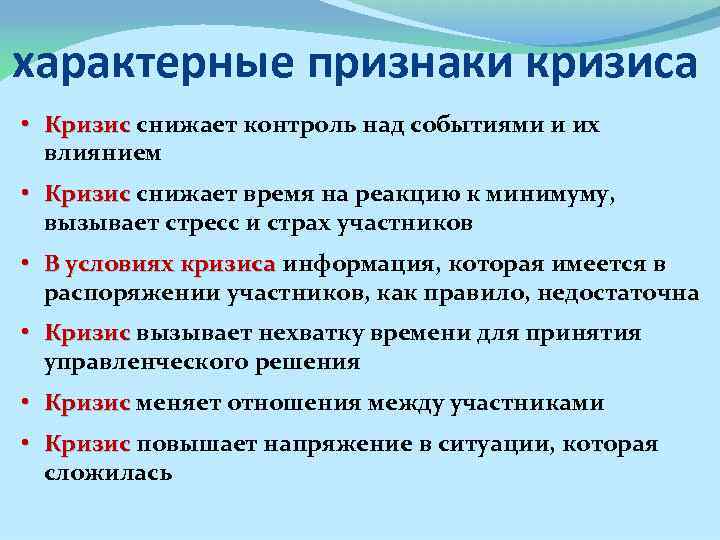 характерные признаки кризиса

• Кризис снижает контроль над событиями и их влиянием

• Кризис снижает время на реакцию к минимуму, вызывает стресс и страх участников

• В условиях кризиса информация, которая имеется в распоряжении участников, как правило, недостаточна

• Кризис вызывает нехватку времени для принятия управленческого решения

• Кризис меняет отношения между участниками

• Кризис повышает напряжение в ситуации, которая сложилась